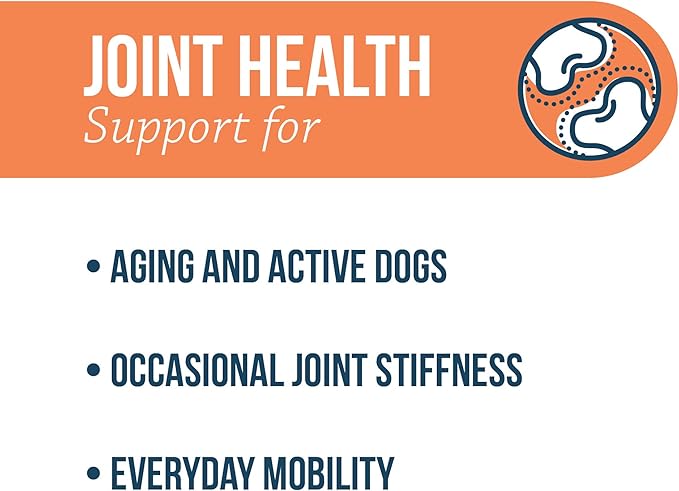 JOINT HEALTH
Support for

• AGING AND ACTIVE DOGS

• OCCASIONAL JOINT STIFFNESS

• EVERYDAY MOBILITY